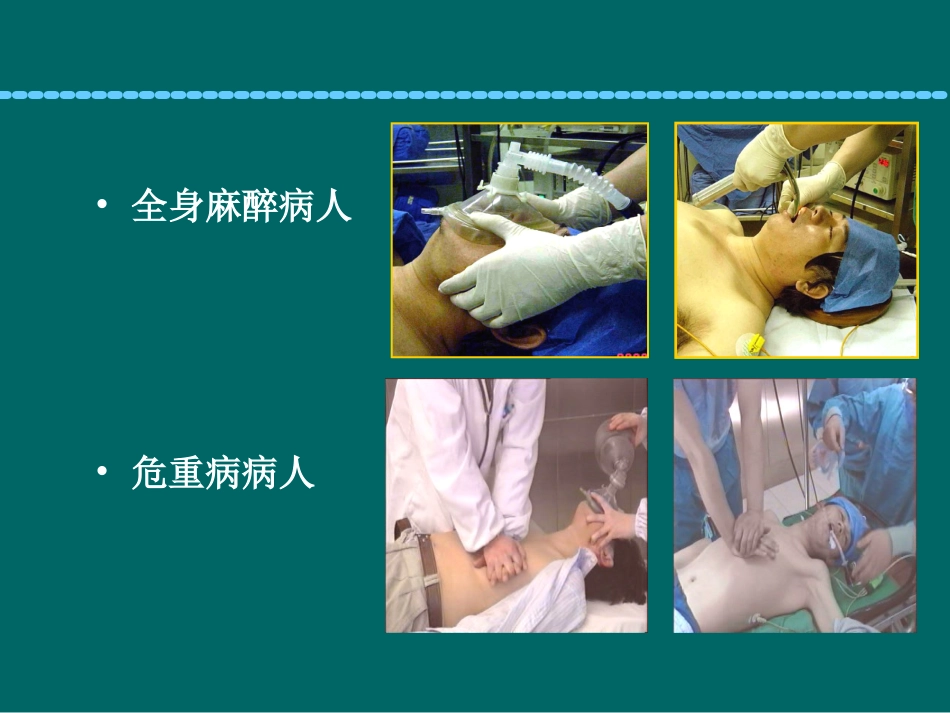 • 全身麻醉病人

• 危重病病人